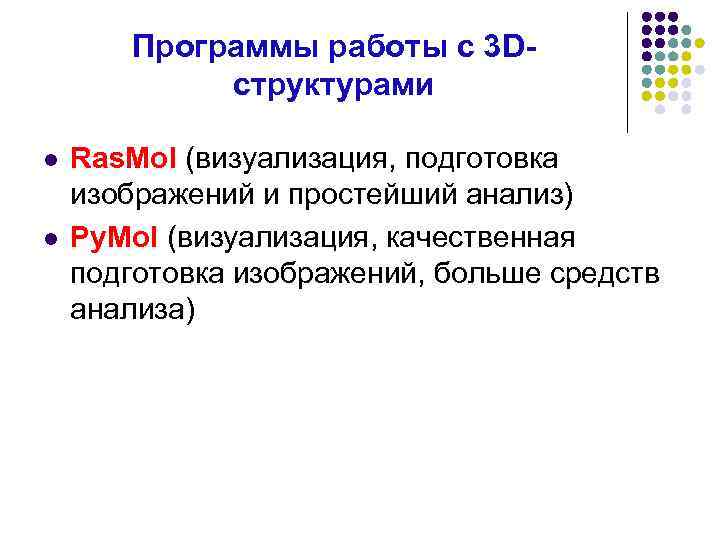 Программы работы с 3D-структурами

- RasMol (визуализация, подготовка изображений и простейший анализ)
- PyMol (визуализация, качественная подготовка изображений, больше средств анализа)